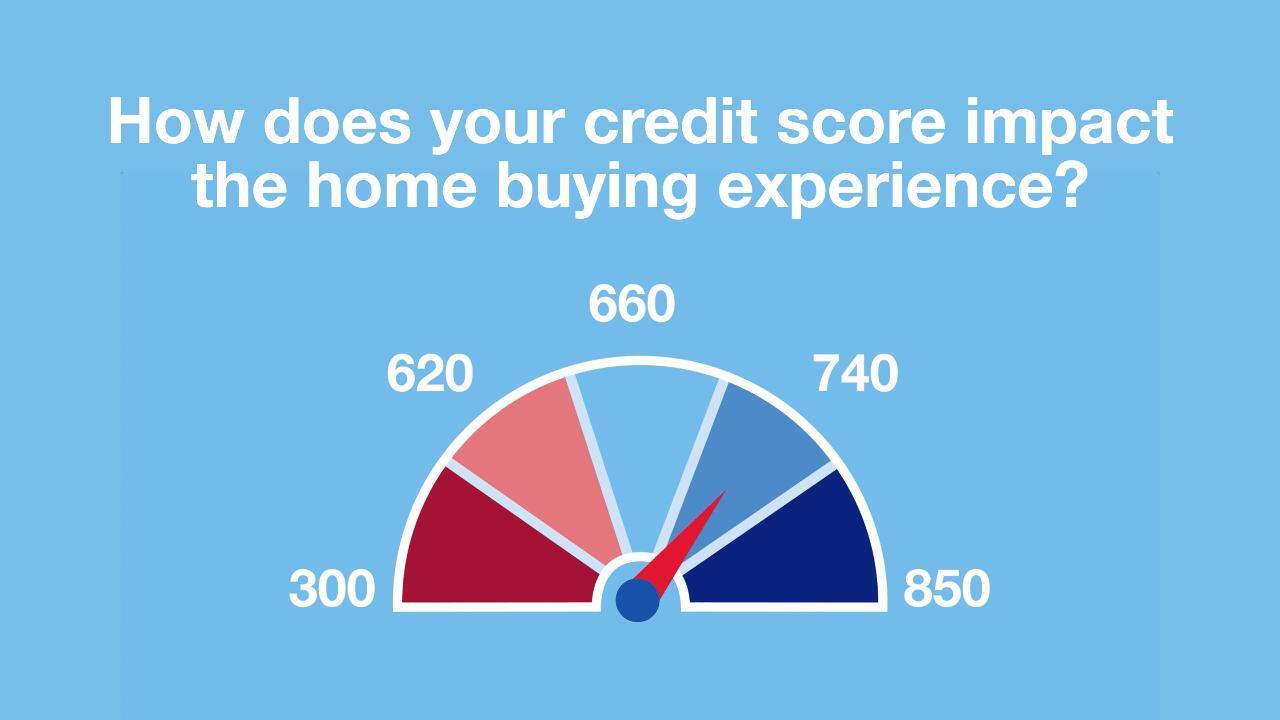 How does your credit score impact the home buying experience?

660
620
740
300
850